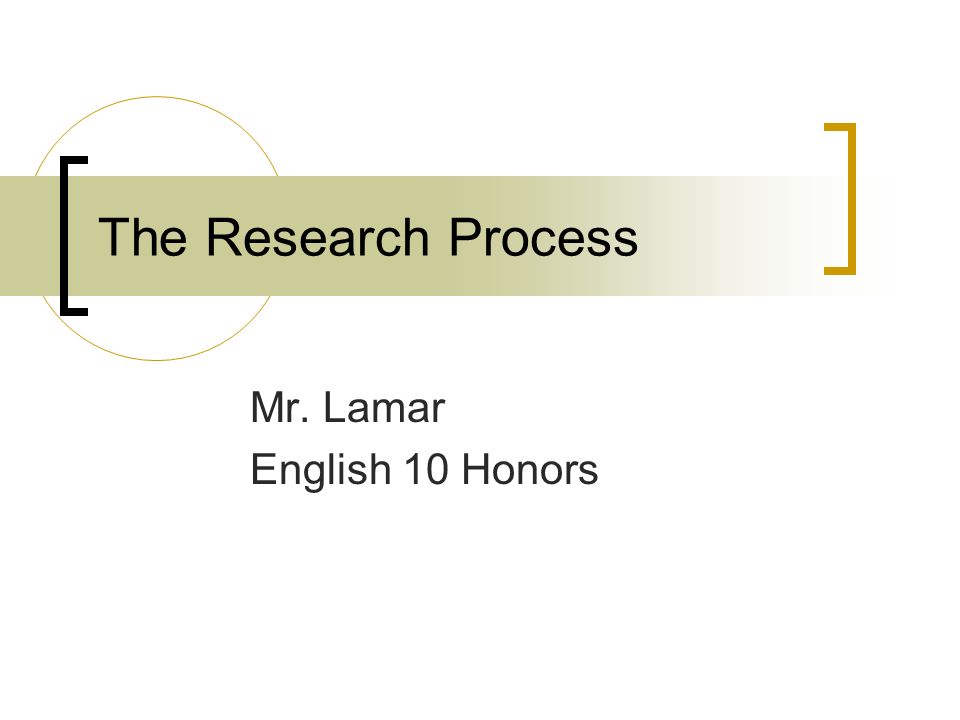 The Research Process

Mr. Lamar
English 10 Honors